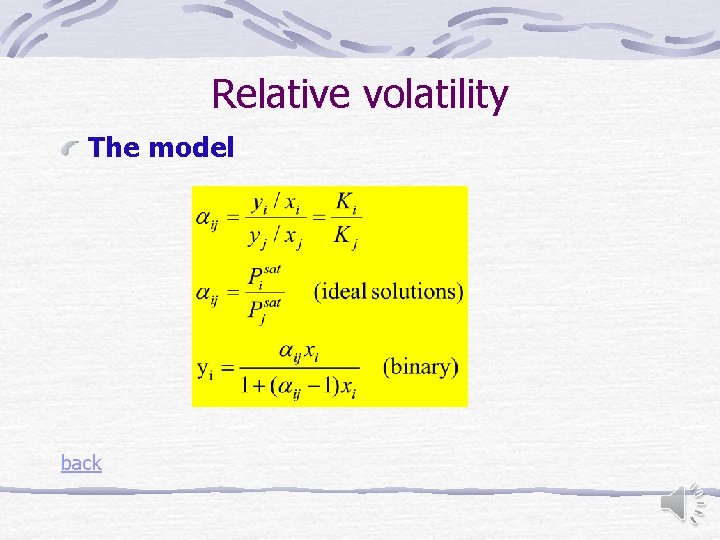 Relative volatility

The model

$\alpha_{ij} = \frac{y_i / x_i}{y_j / x_j} = \frac{K_i}{K_j}$

$\alpha_{ij} = \frac{P_i^{sat}}{P_j^{sat}}$ (ideal solutions)

$y_i = \frac{\alpha_{ij} x_i}{1 + (\alpha_{ij} - 1) x_i}$ (binary)

back